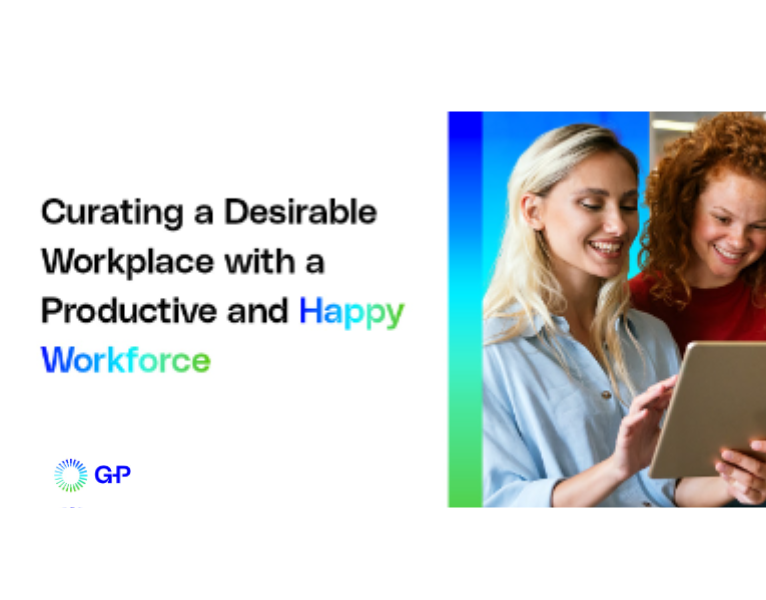 Curating a Desirable Workplace with a Productive and Happy Workforce

G-P